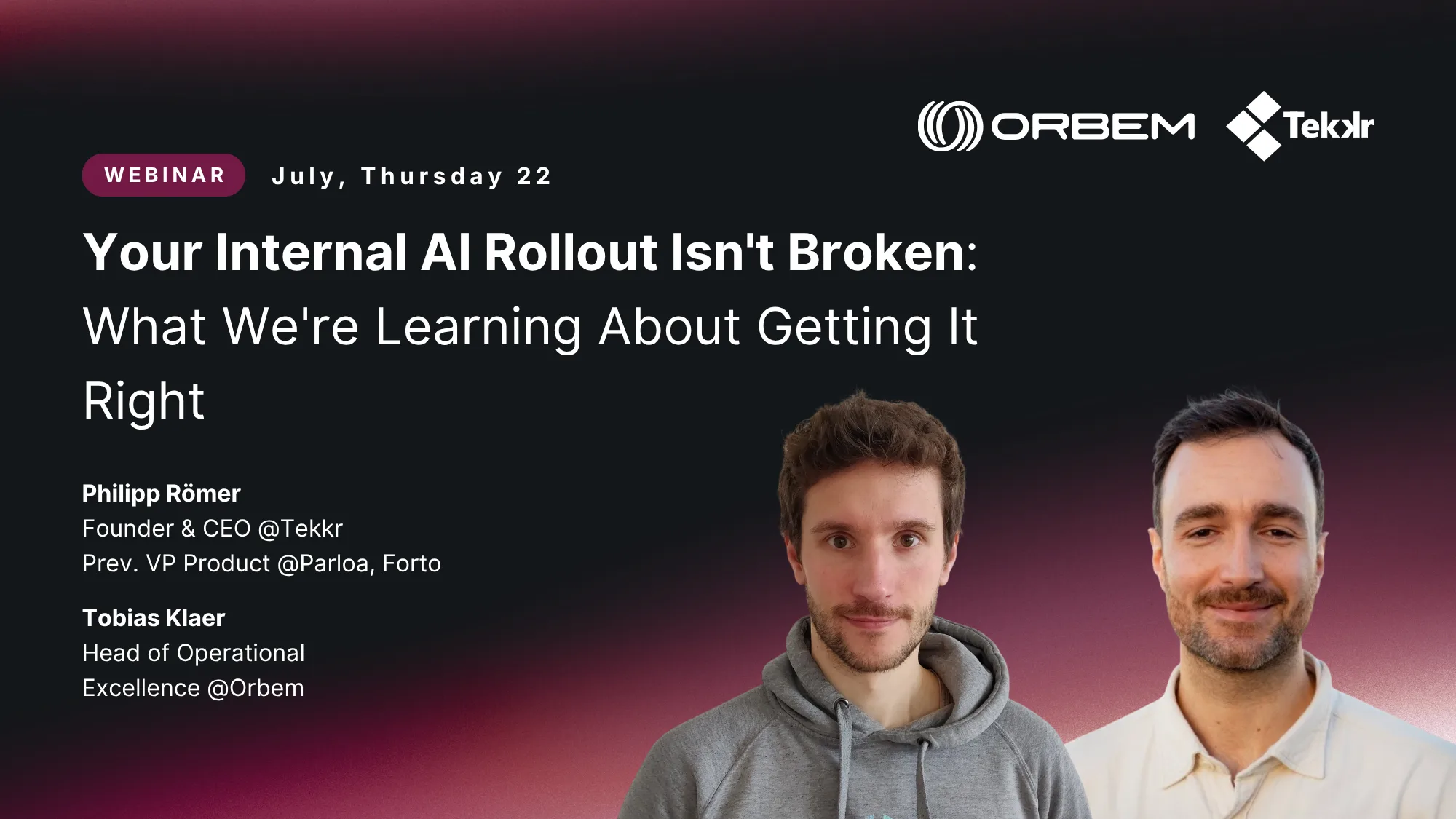 ORBEM Tekkr

WEBINAR July, Thursday 22

Your Internal AI Rollout Isn't Broken: What We're Learning About Getting It Right

Philipp Römer
Founder & CEO @Tekkr
Prev. VP Product @Parloa, Forto

Tobias Klaer
Head of Operational Excellence @Orbem